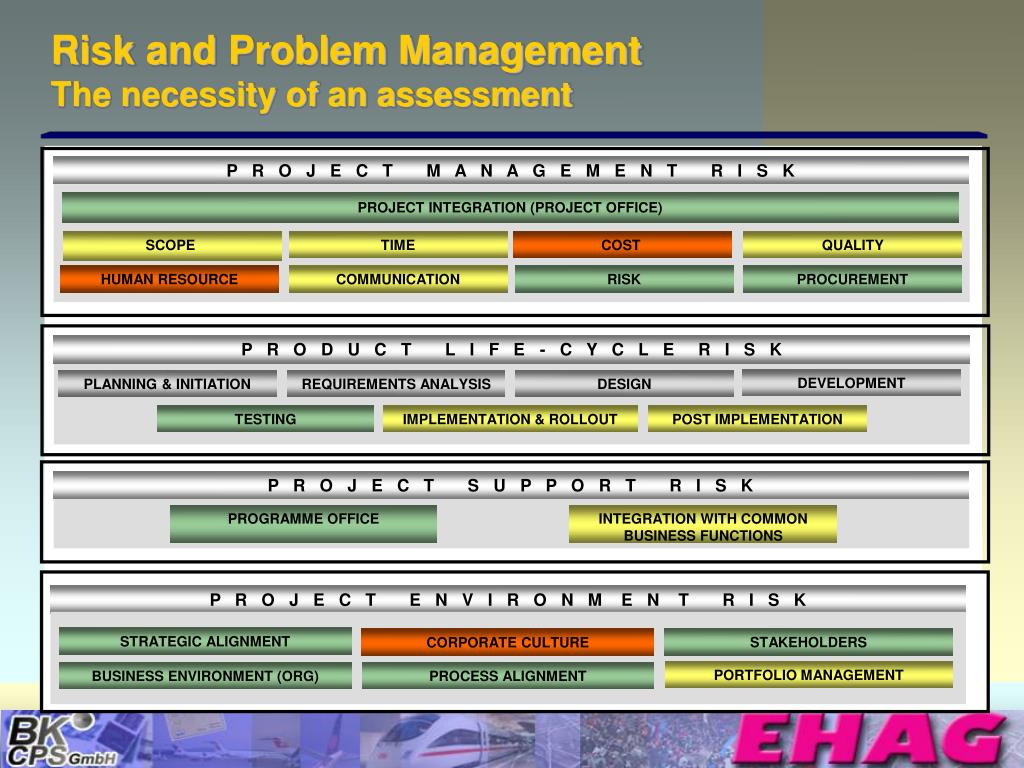 Risk and Problem Management
The necessity of an assessment

PROJECT MANAGEMENT RISK

PROJECT INTEGRATION (PROJECT OFFICE)

SCOPE
TIME
COST
QUALITY
HUMAN RESOURCE
COMMUNICATION
RISK
PROCUREMENT

PRODUCT LIFE-CYCLE RISK

PLANNING & INITIATION
REQUIREMENTS ANALYSIS
DESIGN
DEVELOPMENT
TESTING
IMPLEMENTATION & ROLLOUT
POST IMPLEMENTATION

PROJECT SUPPORT RISK

PROGRAMME OFFICE
INTEGRATION WITH COMMON BUSINESS FUNCTIONS

PROJECT ENVIRONMENT RISK

STRATEGIC ALIGNMENT
CORPORATE CULTURE
STAKEHOLDERS
BUSINESS ENVIRONMENT (ORG)
PROCESS ALIGNMENT
PORTFOLIO MANAGEMENT

BK CPS GmbH
EHAG